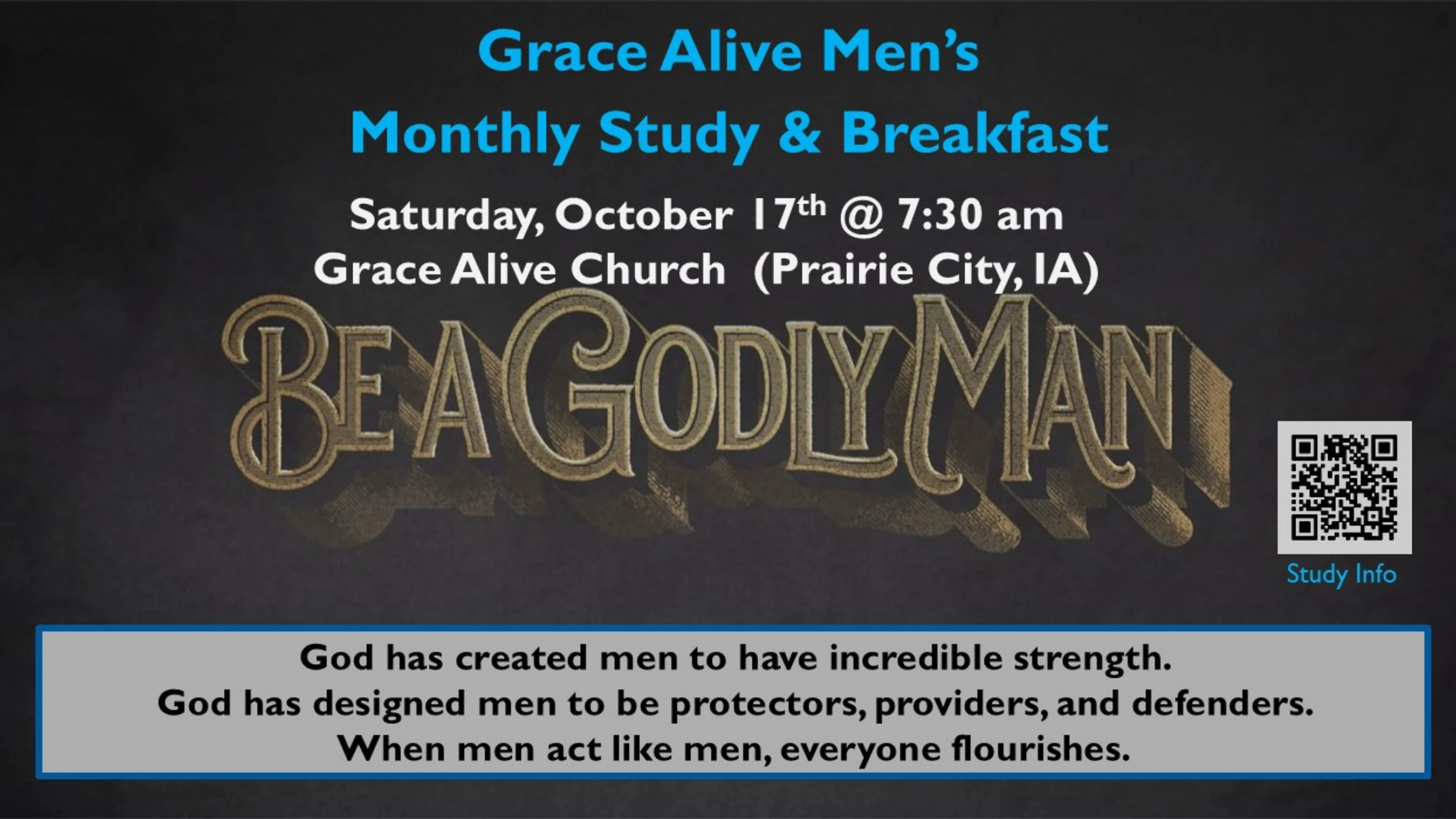 Grace Alive Men's

Monthly Study & Breakfast

Saturday, October 17th @ 7:30 am
Grace Alive Church (Prairie City, IA)

BE A GODLY MAN

Study Info

God has created men to have incredible strength.
God has designed men to be protectors, providers, and defenders.
When men act like men, everyone flourishes.